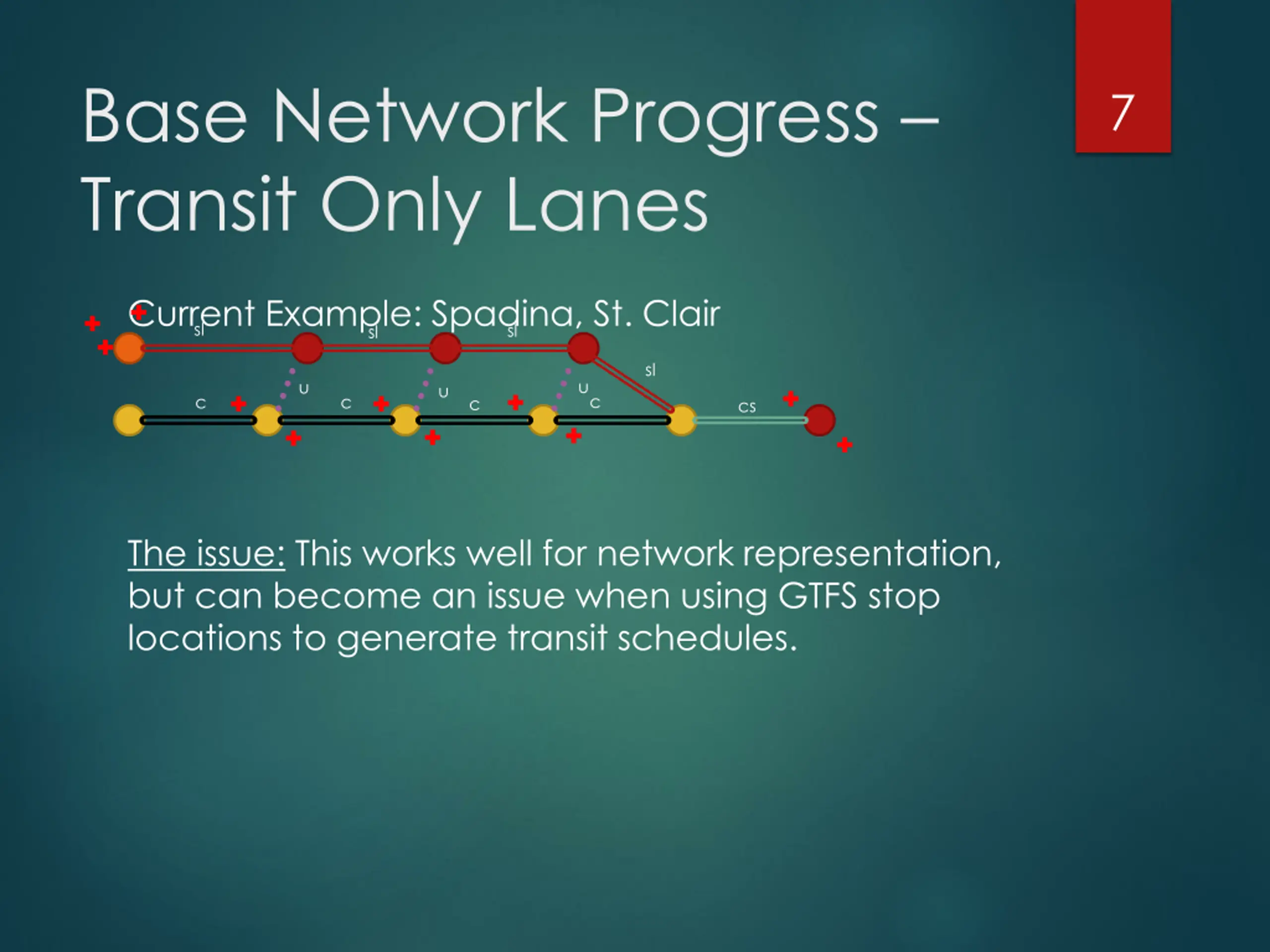 Base Network Progress – Transit Only Lanes

7

Current Example: Spadina, St. Clair

sl sl sl sl

u u u

c c c c cs

The issue: This works well for network representation, but can become an issue when using GTFS stop locations to generate transit schedules.